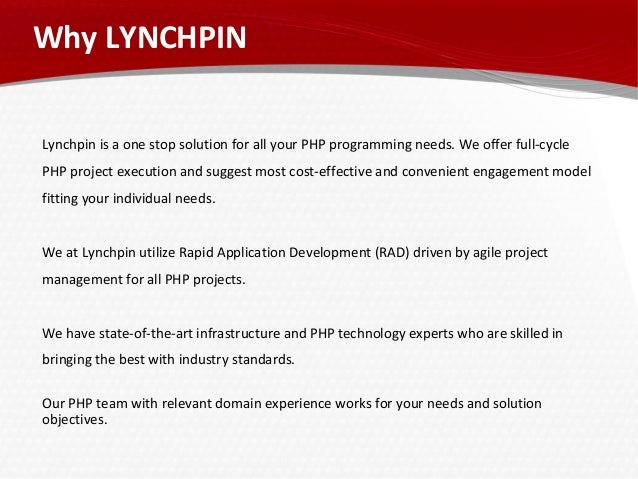 Why LYNCHPIN

Lynchpin is a one stop solution for all your PHP programming needs. We offer full-cycle PHP project execution and suggest most cost-effective and convenient engagement model fitting your individual needs.

We at Lynchpin utilize Rapid Application Development (RAD) driven by agile project management for all PHP projects.

We have state-of-the-art infrastructure and PHP technology experts who are skilled in bringing the best with industry standards.

Our PHP team with relevant domain experience works for your needs and solution objectives.